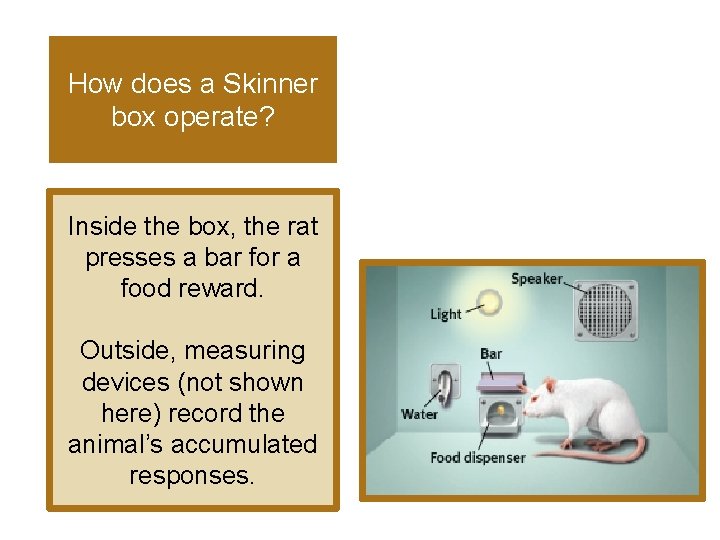 How does a Skinner box operate?

Inside the box, the rat presses a bar for a food reward.

Outside, measuring devices (not shown here) record the animal's accumulated responses.

Speaker

Light

Bar

Water

Food dispenser